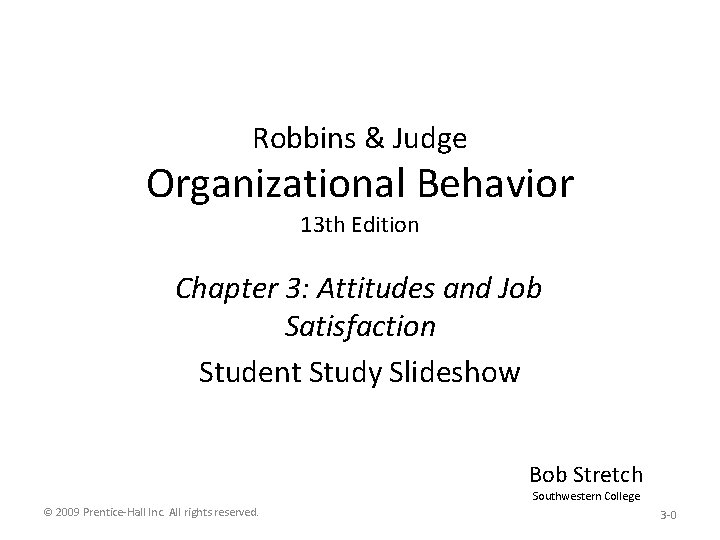 Robbins & Judge
Organizational Behavior
13th Edition

Chapter 3: Attitudes and Job Satisfaction

Student Study Slideshow

Bob Stretch
Southwestern College

© 2009 Prentice-Hall Inc. All rights reserved.

3-0